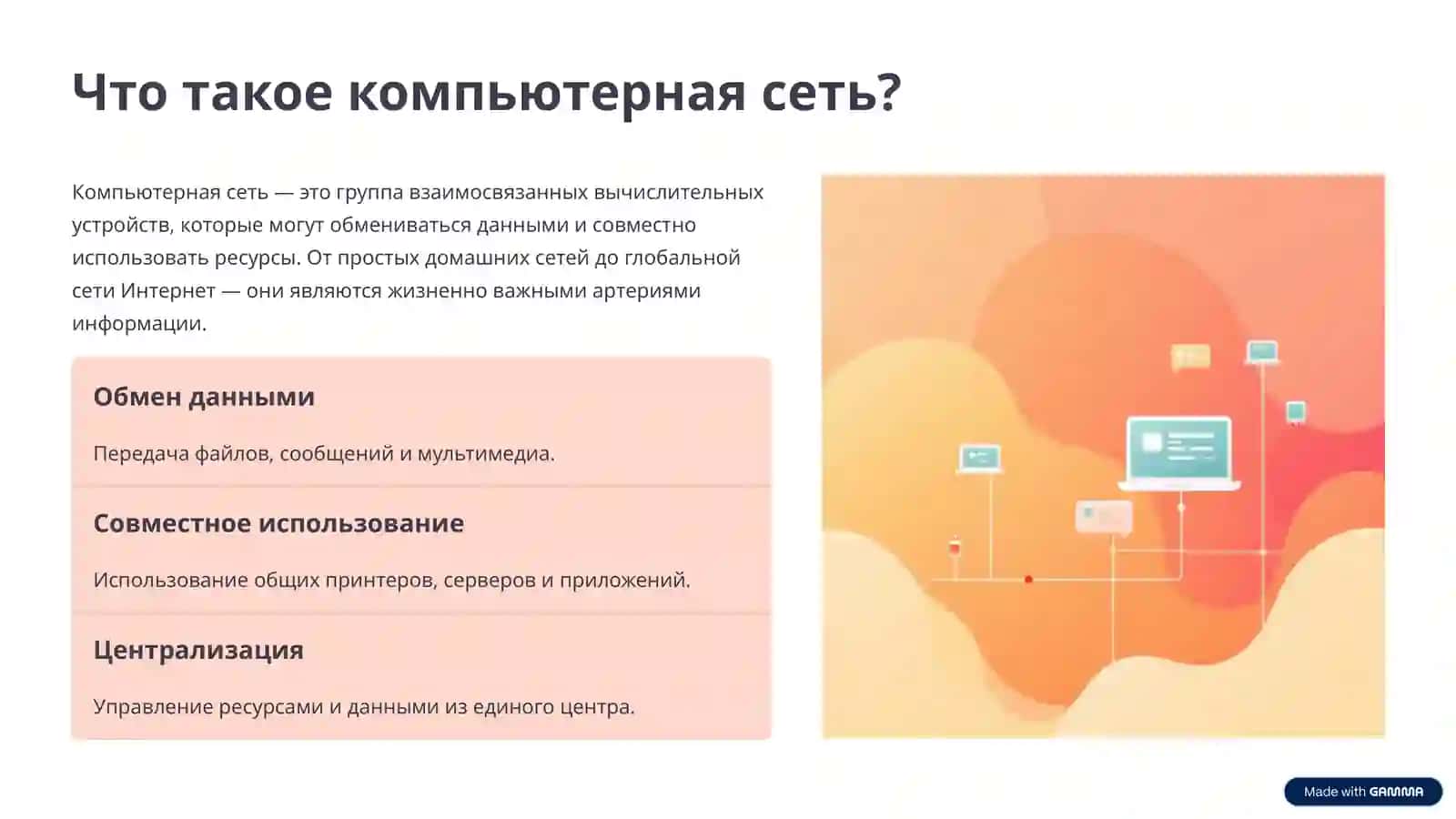 Что такое компьютерная сеть?

Компьютерная сеть — это группа взаимосвязанных вычислительных устройств, которые могут обмениваться данными и совместно использовать ресурсы. От простых домашних сетей до глобальной сети Интернет — они являются жизненно важными артериями информации.

Обмен данными

Передача файлов, сообщений и мультимедиа.

Совместное использование

Использование общих принтеров, серверов и приложений.

Централизация

Управление ресурсами и данными из единого центра.

Made with GAMMA